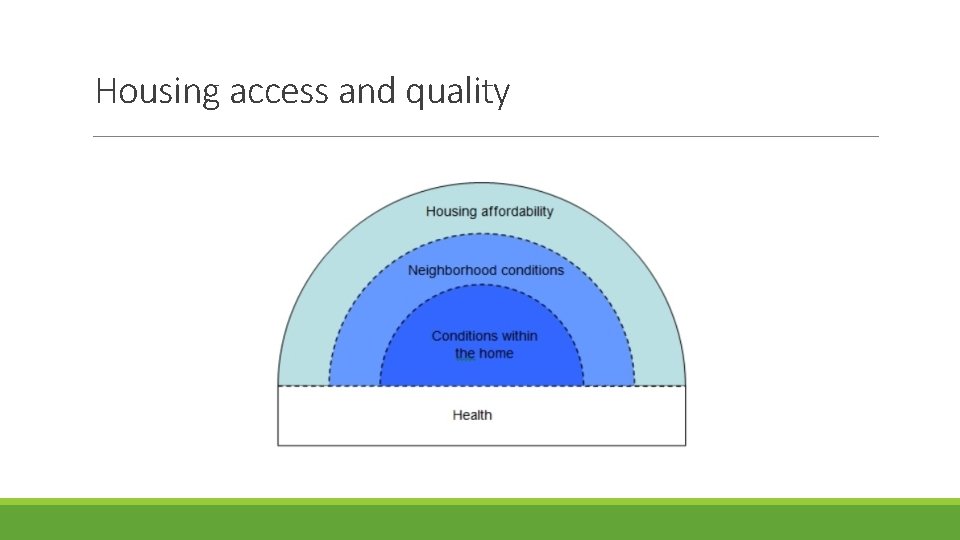 Housing access and quality

Housing affordability

Neighborhood conditions

Conditions within the home

Health